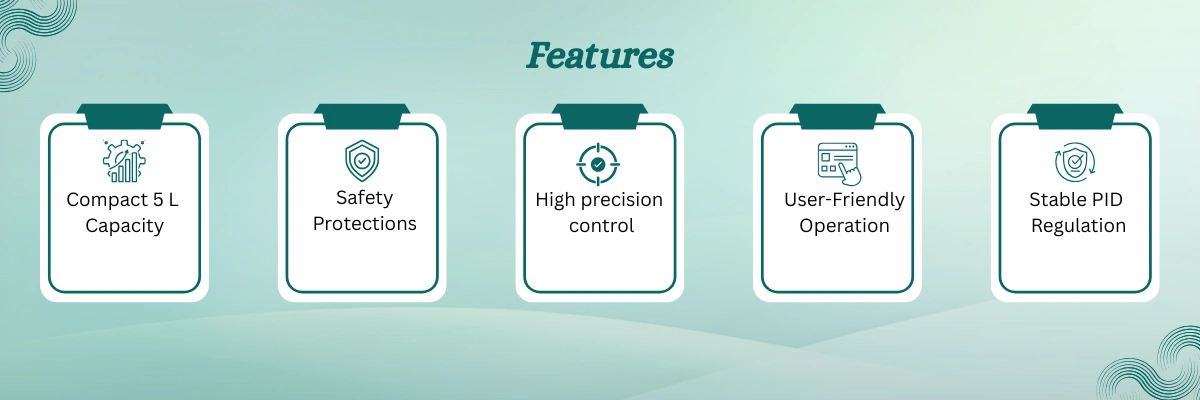 Features

Compact 5 L Capacity

Safety Protections

High precision control

User-Friendly Operation

Stable PID Regulation